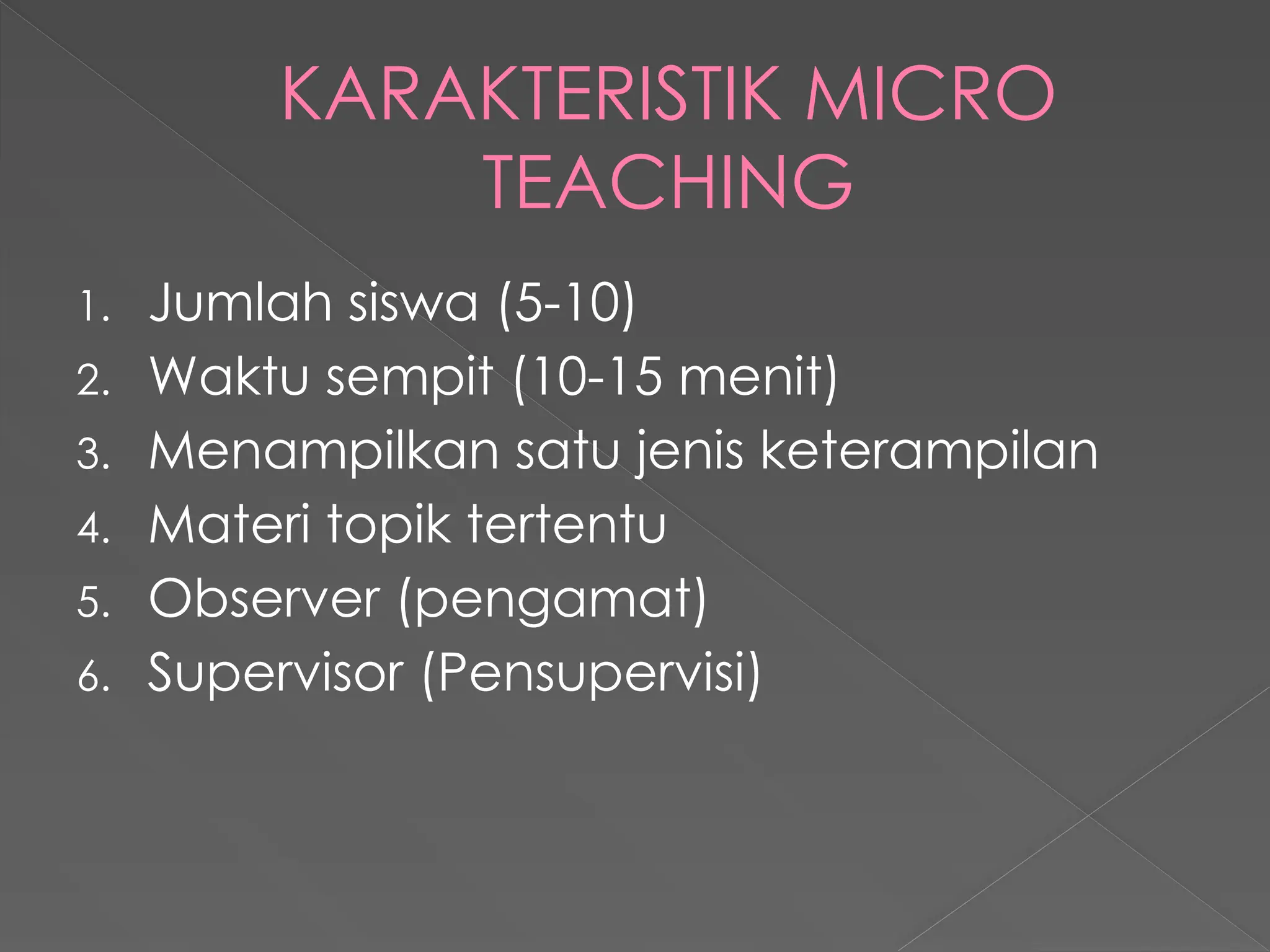 KARAKTERISTIK MICRO TEACHING

1. Jumlah siswa (5-10)
2. Waktu sempit (10-15 menit)
3. Menampilkan satu jenis keterampilan
4. Materi topik tertentu
5. Observer (pengamat)
6. Supervisor (Pensupervisi)